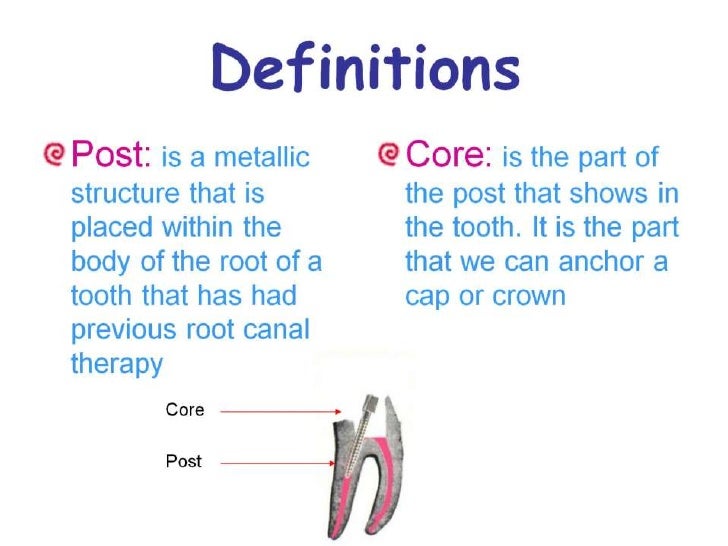 Definitions

Post: is a metallic structure that is placed within the body of the root of a tooth that has had previous root canal therapy

Core: is the part of the post that shows in the tooth. It is the part that we can anchor a cap or crown

Core

Post